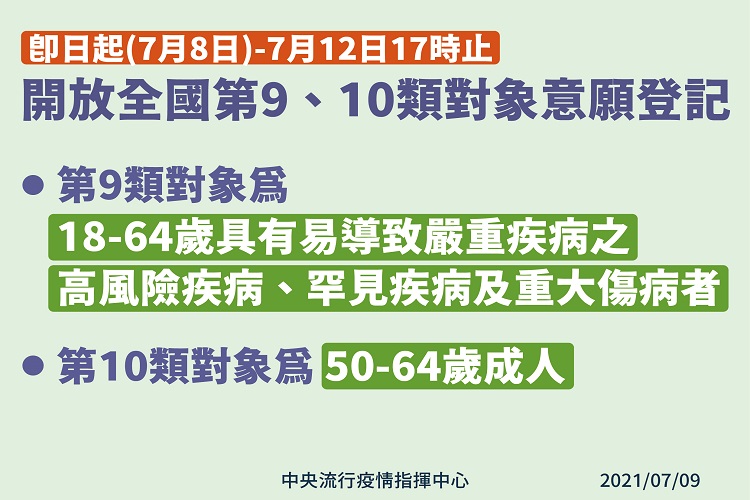 即日起(7月8日)-7月12日17時止

開放全國第9、10類對象意願登記

● 第9類對象為
18-64歲具有易導致嚴重疾病之
高風險疾病、罕見疾病及重大傷病者

● 第10類對象為 50-64歲成人

中央流行疫情指揮中心 2021/07/09